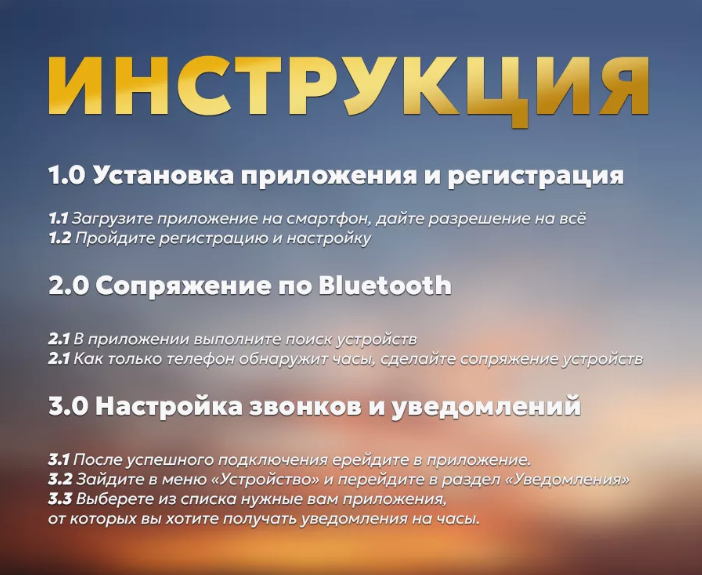 ИНСТРУКЦИЯ

1.0 Установка приложения и регистрация

1.1 Загрузите приложение на смартфон, дайте разрешение на всё
1.2 Пройдите регистрацию и настройку

2.0 Сопряжение по Bluetooth

2.1 В приложении выполните поиск устройств
2.1 Как только телефон обнаружит часы, сделайте сопряжение устройств

3.0 Настройка звонков и уведомлений

3.1 После успешного подключения ерейдите в приложение.
3.2 Зайдите в меню «Устройство» и перейдите в раздел «Уведомления»
3.3 Выберете из списка нужные вам приложения, от которых вы хотите получать уведомления на часы.